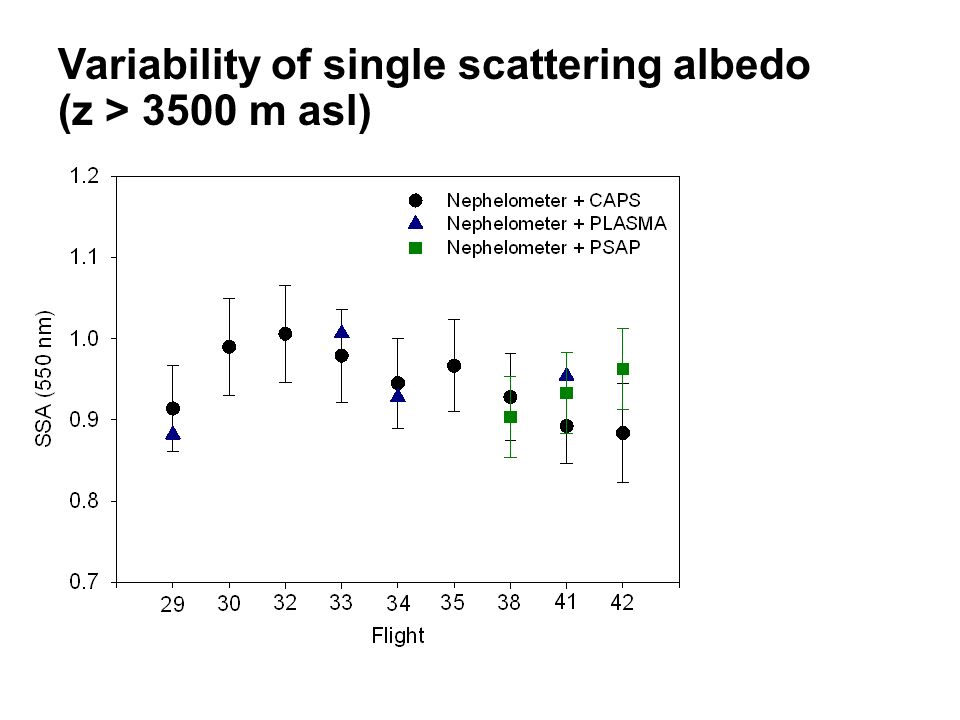 Variability of single scattering albedo (z > 3500 m asl)

1.2
1.1
1.0
0.9
0.8
0.7

SSA (550 nm)

Nephelometer + CAPS
Nephelometer + PLASMA
Nephelometer + PSAP

29 30 32 33 34 35 38 41 42

Flight